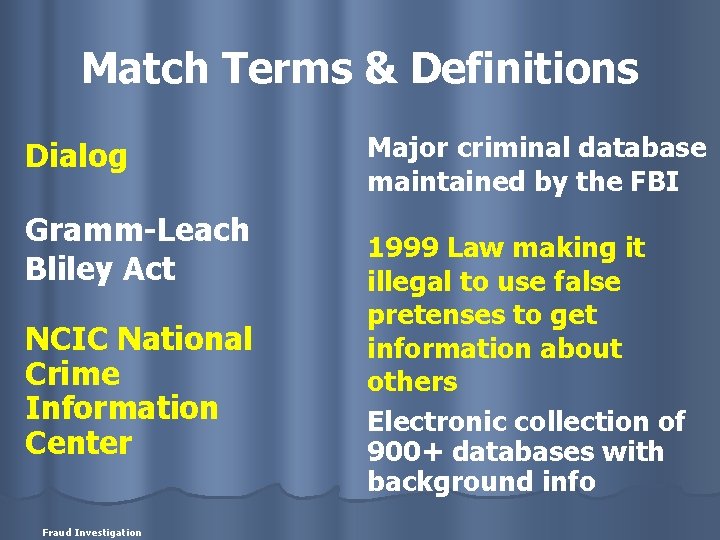 Match Terms & Definitions

Dialog

Gramm-Leach Bliley Act

NCIC National Crime Information Center

Major criminal database maintained by the FBI

1999 Law making it illegal to use false pretenses to get information about others

Electronic collection of 900+ databases with background info

Fraud Investigation